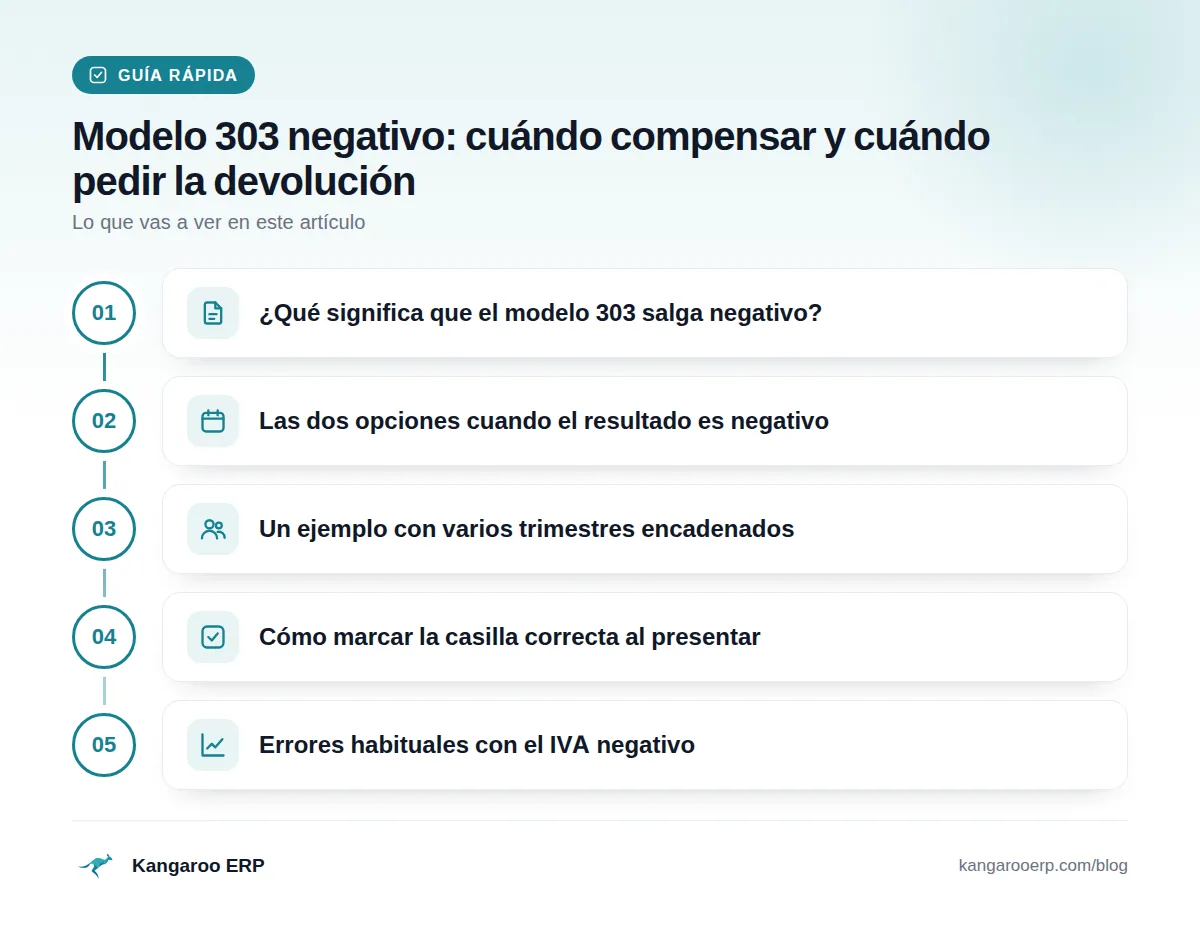 GUÍA RÁPIDA

Modelo 303 negativo: cuándo compensar y cuándo pedir la devolución

Lo que vas a ver en este artículo

01

¿Qué significa que el modelo 303 salga negativo?

02

Las dos opciones cuando el resultado es negativo

03

Un ejemplo con varios trimestres encadenados

04

Cómo marcar la casilla correcta al presentar

05

Errores habituales con el IVA negativo

Kangaroo ERP

kangarooerp.com/blog